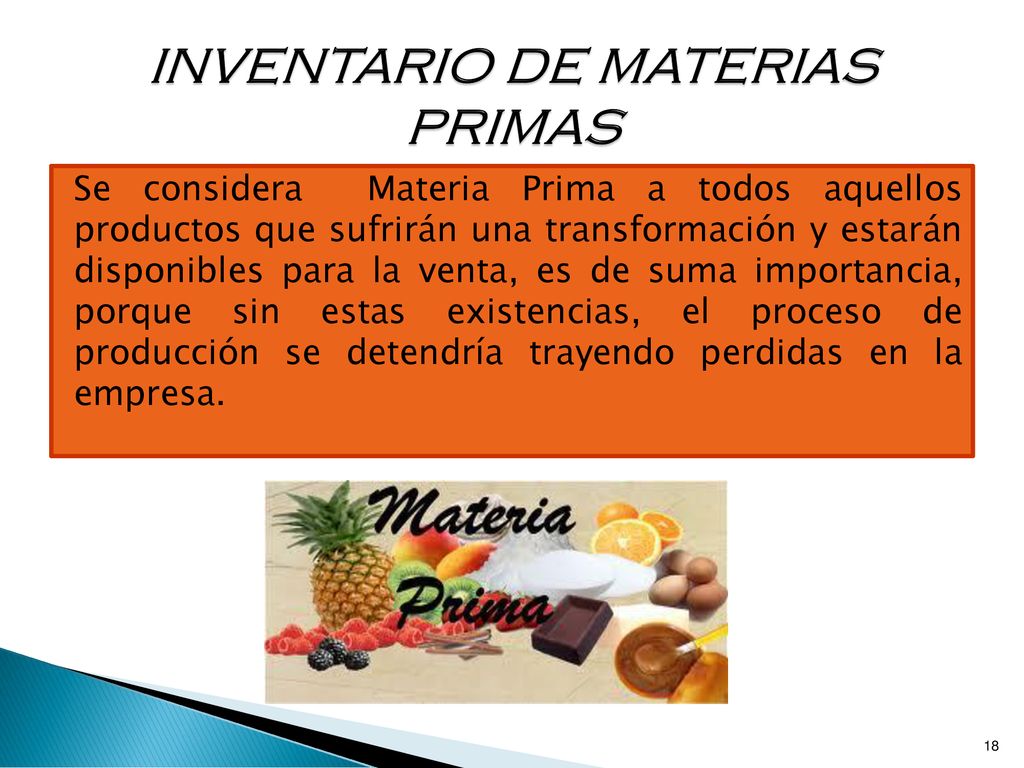 INVENTARIO DE MATERIAS PRIMAS

Se considera  Materia Prima a todos aquellos productos que sufrirán una transformación y estarán disponibles para la venta, es de suma importancia, porque sin estas existencias, el proceso de producción se detendría trayendo perdidas en la empresa.

Materia Prima

18